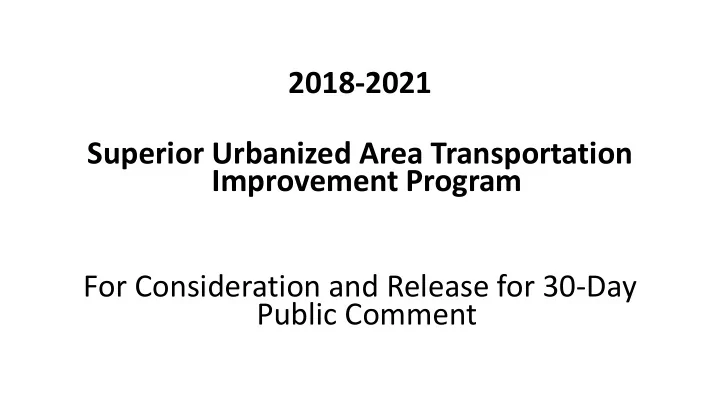 2018-2021

Superior Urbanized Area Transportation Improvement Program

For Consideration and Release for 30-Day Public Comment